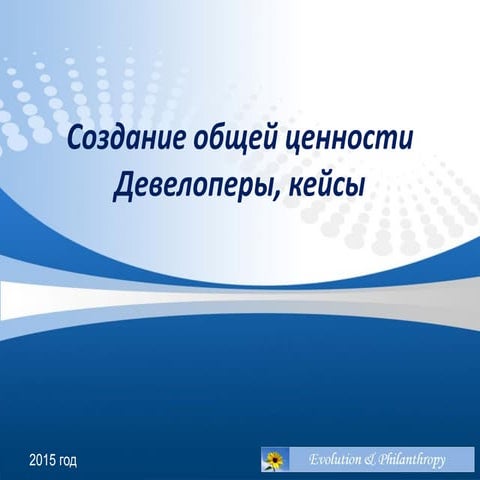 Создание общей ценности
Девелоперы, кейсы

2015 год

Evolution & Philanthropy